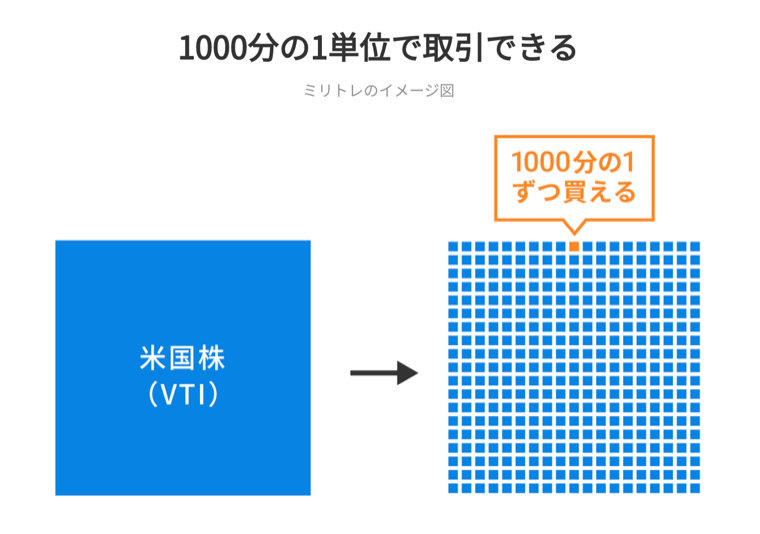 1000分の1単位で取引できる

ミリトレのイメージ図

1000分の1
ずつ買える

米国株
（VTI）